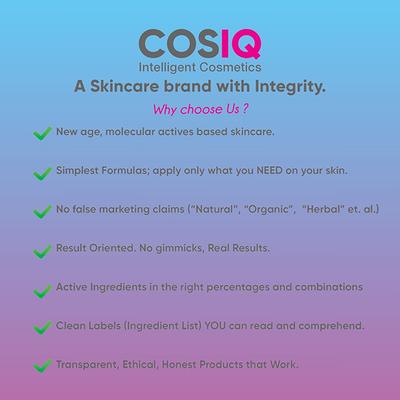 COSIQ
Intelligent Cosmetics

A Skincare brand with Integrity.

Why choose Us ?

New age, molecular actives based skincare.

Simplest Formulas; apply only what you NEED on your skin.

No false marketing claims ("Natural", "Organic", "Herbal" et. al.)

Result Oriented. No gimmicks, Real Results.

Active Ingredients in the right percentages and combinations

Clean Labels (Ingredient List) YOU can read and comprehend.

Transparent, Ethical, Honest Products that Work.